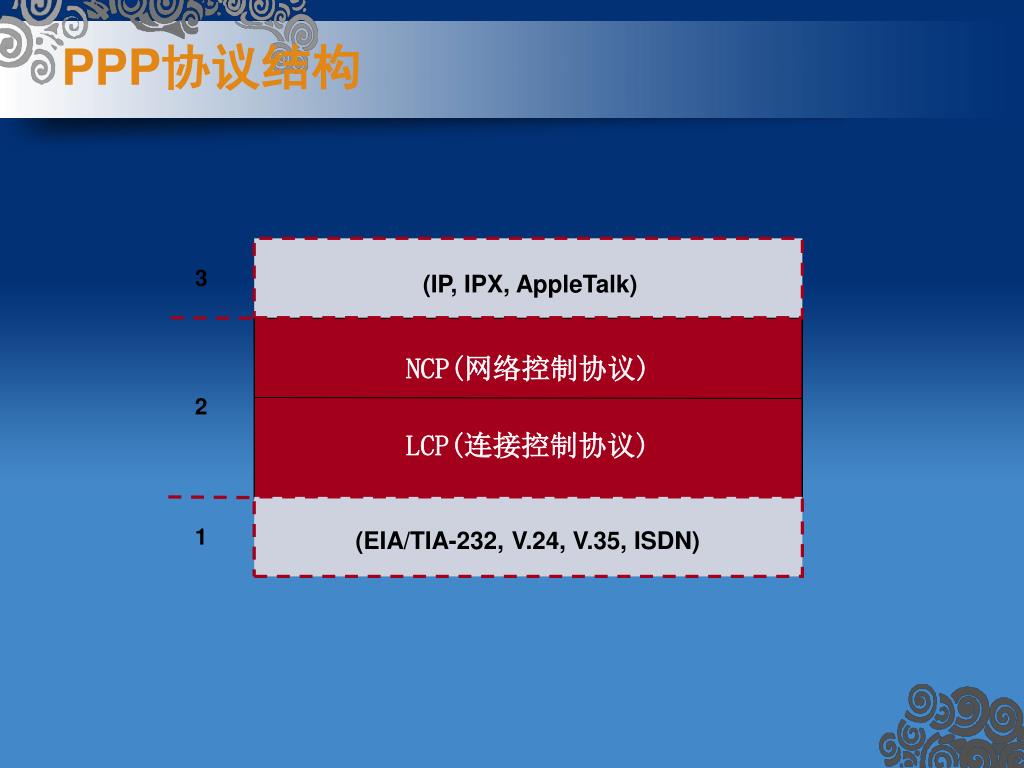 PPP协议结构

3

(IP, IPX, AppleTalk)

NCP(网络控制协议)

2

LCP(连接控制协议)

1

(EIA/TIA-232, V.24, V.35, ISDN)